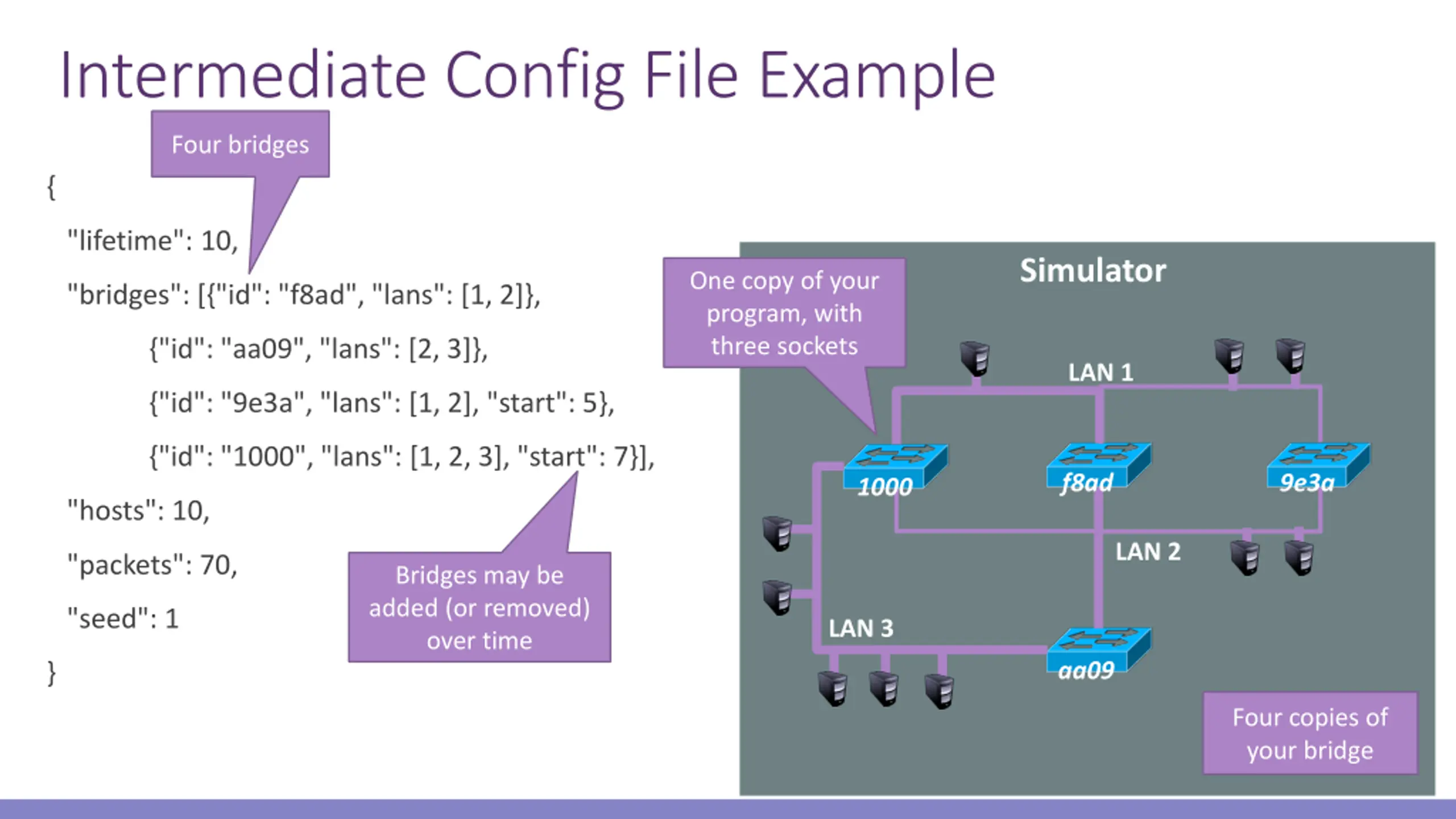 Intermediate Config File Example

Four bridges

{
"lifetime": 10,
"bridges": [{"id": "f8ad", "lans": [1, 2]},
{"id": "aa09", "lans": [2, 3]},
{"id": "9e3a", "lans": [1, 2], "start": 5},
{"id": "1000", "lans": [1, 2, 3], "start": 7}],
"hosts": 10,
"packets": 70,
"seed": 1
}

Bridges may be added (or removed) over time

One copy of your program, with three sockets

Simulator

LAN 1

1000

f8ad

9e3a

LAN 2

LAN 3

aa09

Four copies of your bridge